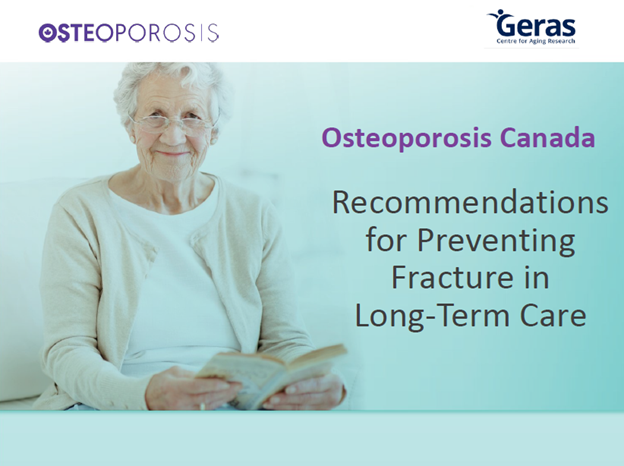 OSTEOPOROSIS

Geras
Centre for Aging Research

Osteoporosis Canada

Recommendations for Preventing Fracture in Long-Term Care